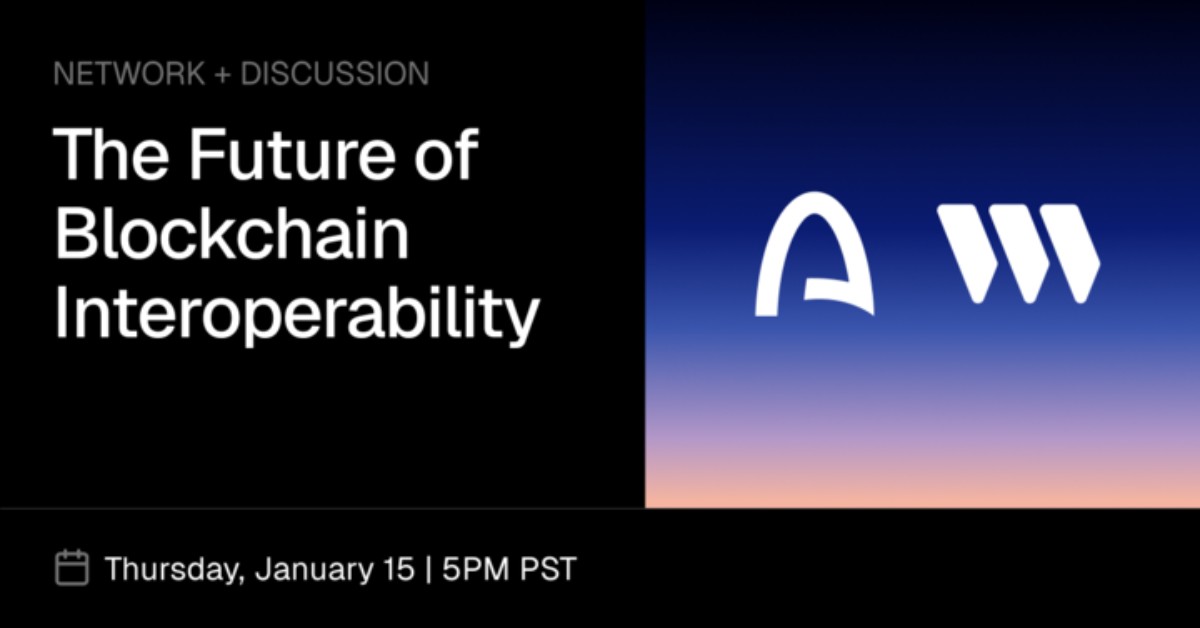 NETWORK + DISCUSSION

The Future of Blockchain Interoperability

Thursday, January 15 | 5PM PST